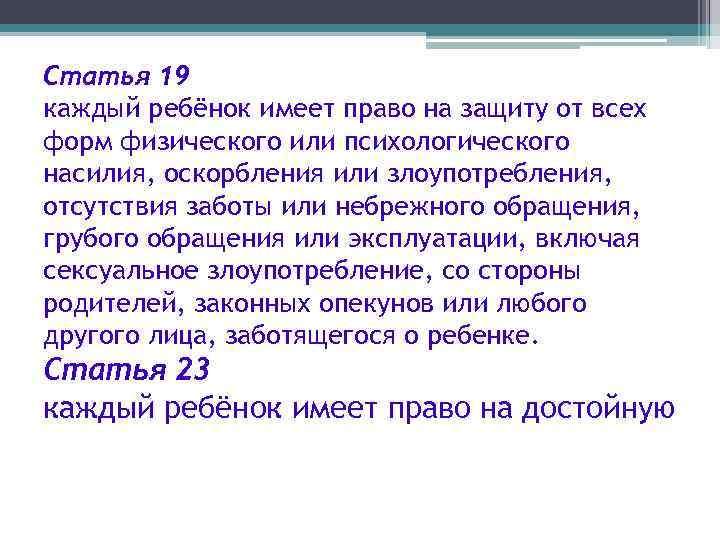 Статья 19
каждый ребёнок имеет право на защиту от всех форм физического или психологического насилия, оскорбления или злоупотребления, отсутствия заботы или небрежного обращения, грубого обращения или эксплуатации, включая сексуальное злоупотребление, со стороны родителей, законных опекунов или любого другого лица, заботящегося о ребенке.
Статья 23
каждый ребёнок имеет право на достойную